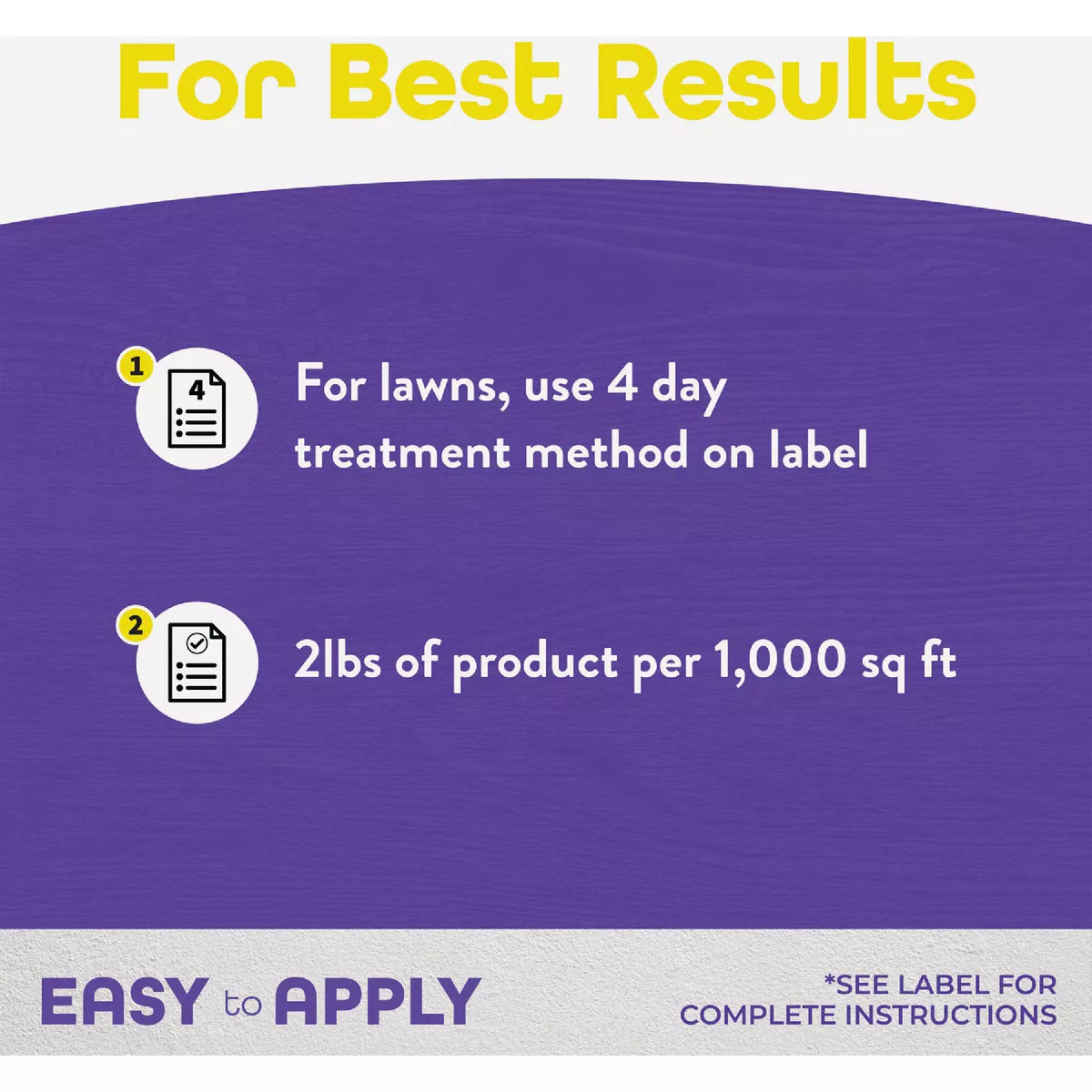 For Best Results

1

4

For lawns, use 4 day treatment method on label

2

2lbs of product per 1,000 sq ft

EASY to APPLY

*SEE LABEL FOR COMPLETE INSTRUCTIONS